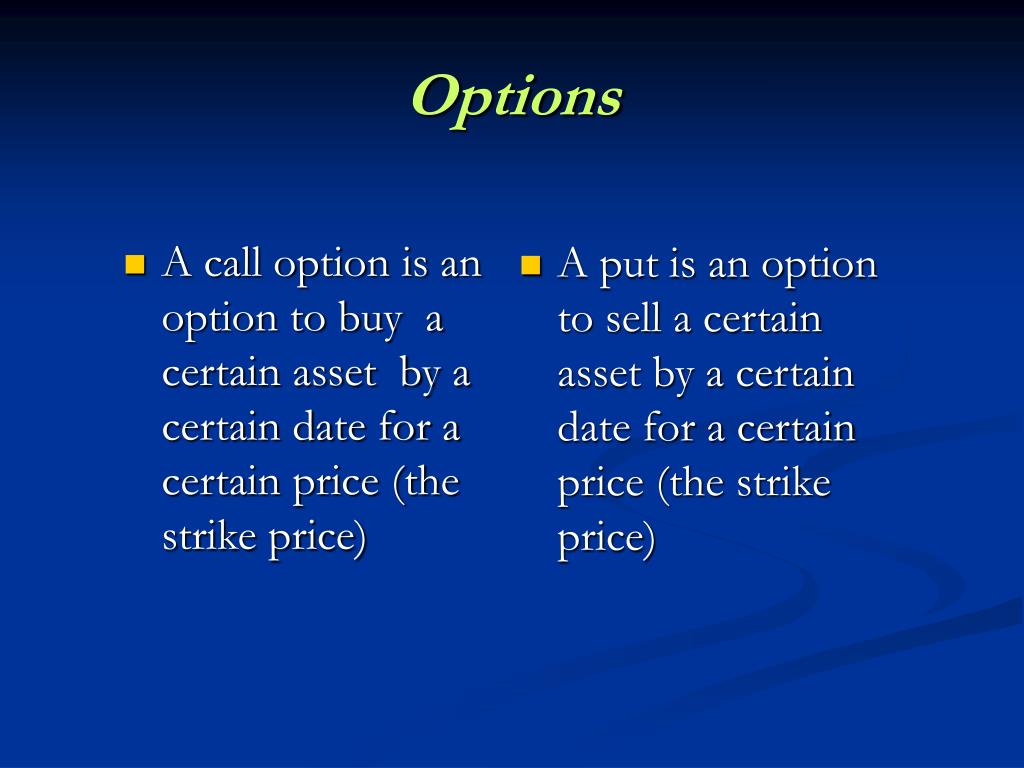 Options

- A call option is an option to buy a certain asset by a certain date for a certain price (the strike price)

- A put is an option to sell a certain asset by a certain date for a certain price (the strike price)